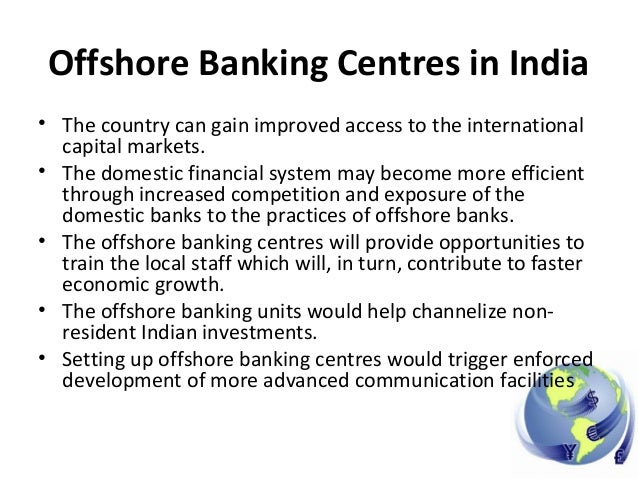 Offshore Banking Centres in India

• The country can gain improved access to the international capital markets.

• The domestic financial system may become more efficient through increased competition and exposure of the domestic banks to the practices of offshore banks.

• The offshore banking centres will provide opportunities to train the local staff which will, in turn, contribute to faster economic growth.

• The offshore banking units would help channelize non-resident Indian investments.

• Setting up offshore banking centres would trigger enforced development of more advanced communication facilities

$ € ¥ £